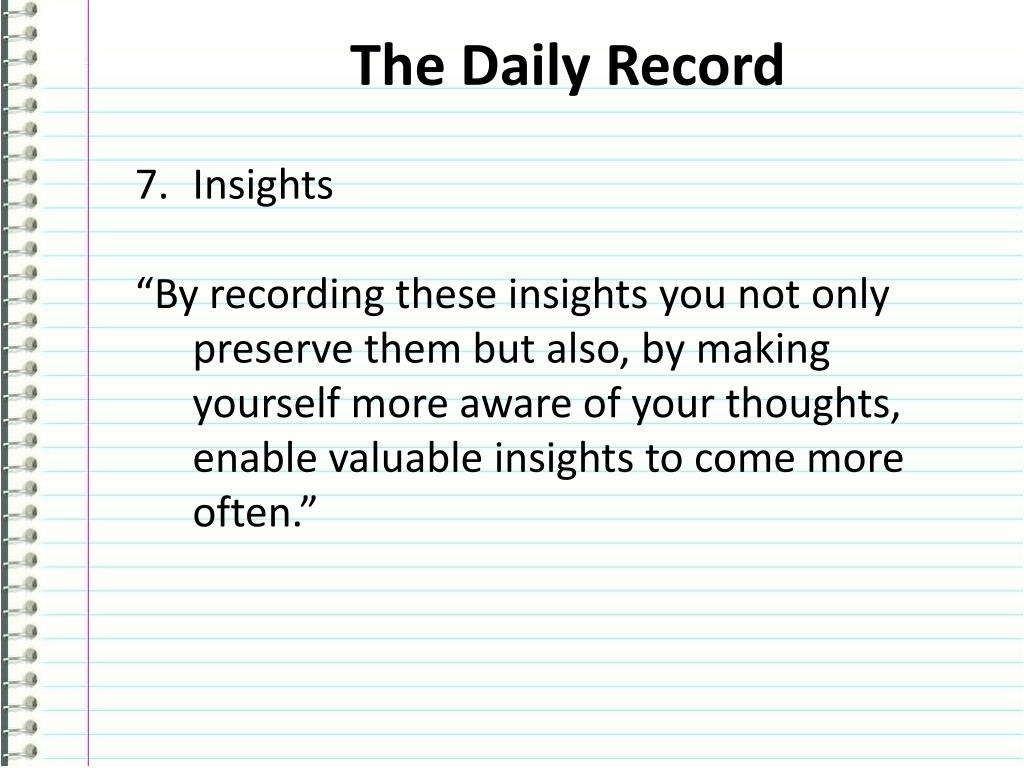 The Daily Record

7. Insights

“By recording these insights you not only preserve them but also, by making yourself more aware of your thoughts, enable valuable insights to come more often.”